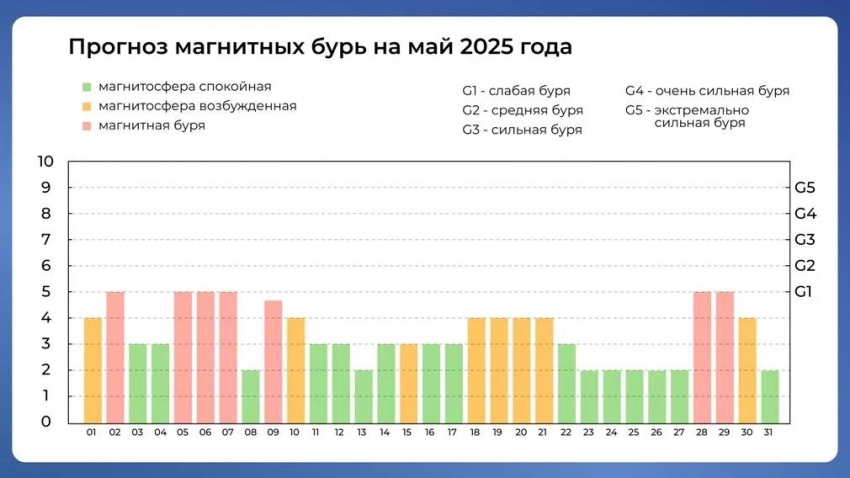 Прогноз магнитных бурь на май 2025 года

магнитосфера спокойная
магнитосфера возбужденная
магнитная буря

G1 - слабая буря
G2 - средняя буря
G3 - сильная буря
G4 - очень сильная буря
G5 - экстремально сильная буря

10
9
8
7
6
5
4
3
2
1
0

G5
G4
G3
G2
G1

01 02 03 04 05 06 07 08 09 10 11 12 13 14 15 16 17 18 19 20 21 22 23 24 25 26 27 28 29 30 31